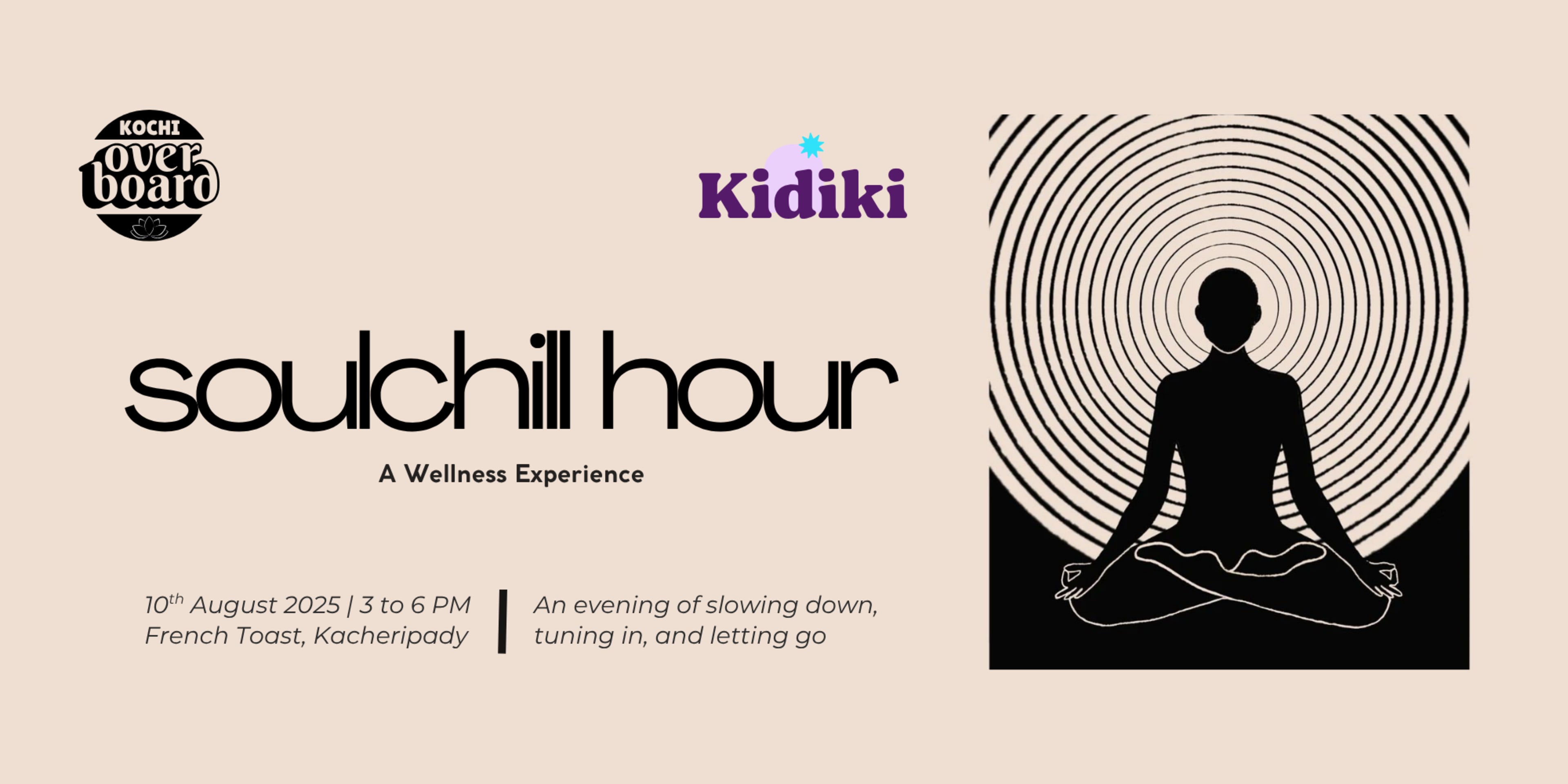 KOCHI
over
board

Kidiki

soulchill hour

A Wellness Experience

10$^{th}$ August 2025 | 3 to 6 PM
French Toast, Kacheripady

An evening of slowing down, tuning in, and letting go